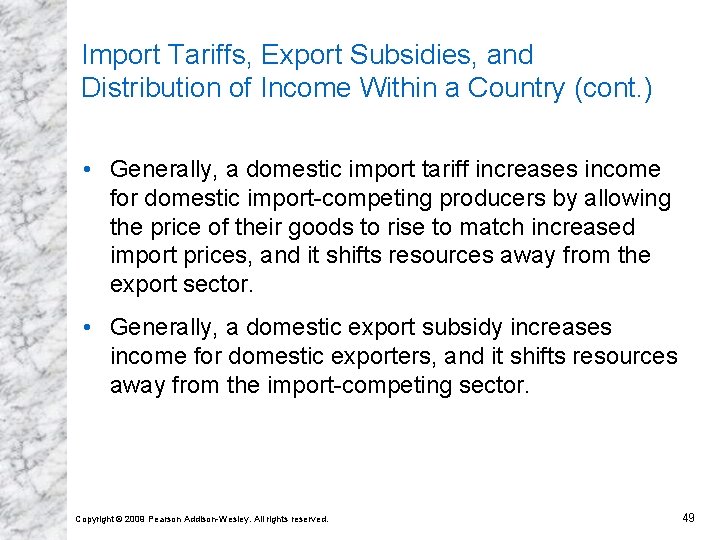 Import Tariffs, Export Subsidies, and Distribution of Income Within a Country (cont.)

• Generally, a domestic import tariff increases income for domestic import-competing producers by allowing the price of their goods to rise to match increased import prices, and it shifts resources away from the export sector.

• Generally, a domestic export subsidy increases income for domestic exporters, and it shifts resources away from the import-competing sector.

Copyright © 2009 Pearson Addison-Wesley. All rights reserved.

49